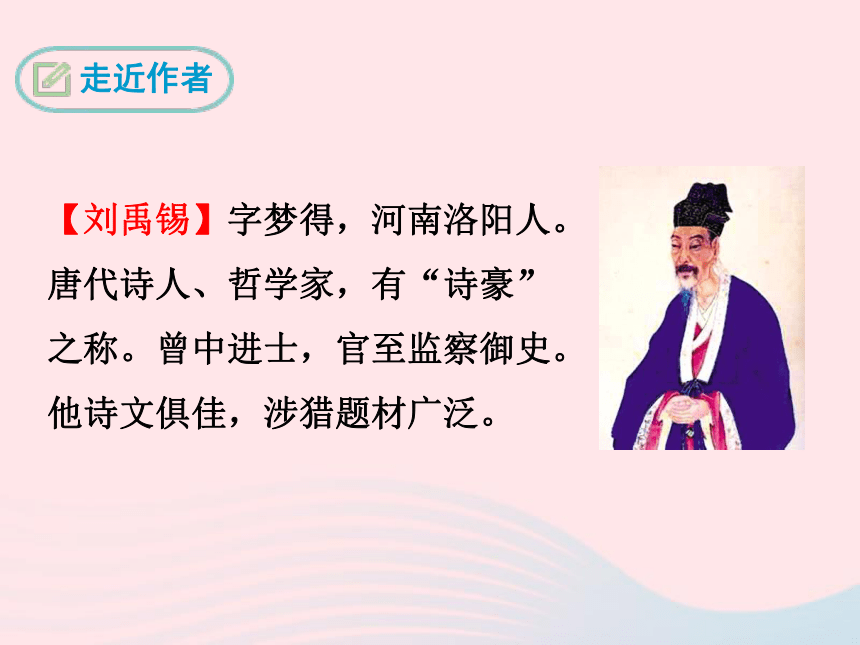 走近作者

【刘禹锡】字梦得，河南洛阳人。唐代诗人、哲学家，有“诗豪”之称。曾中进士，官至监察御史。他诗文俱佳，涉猎题材广泛。